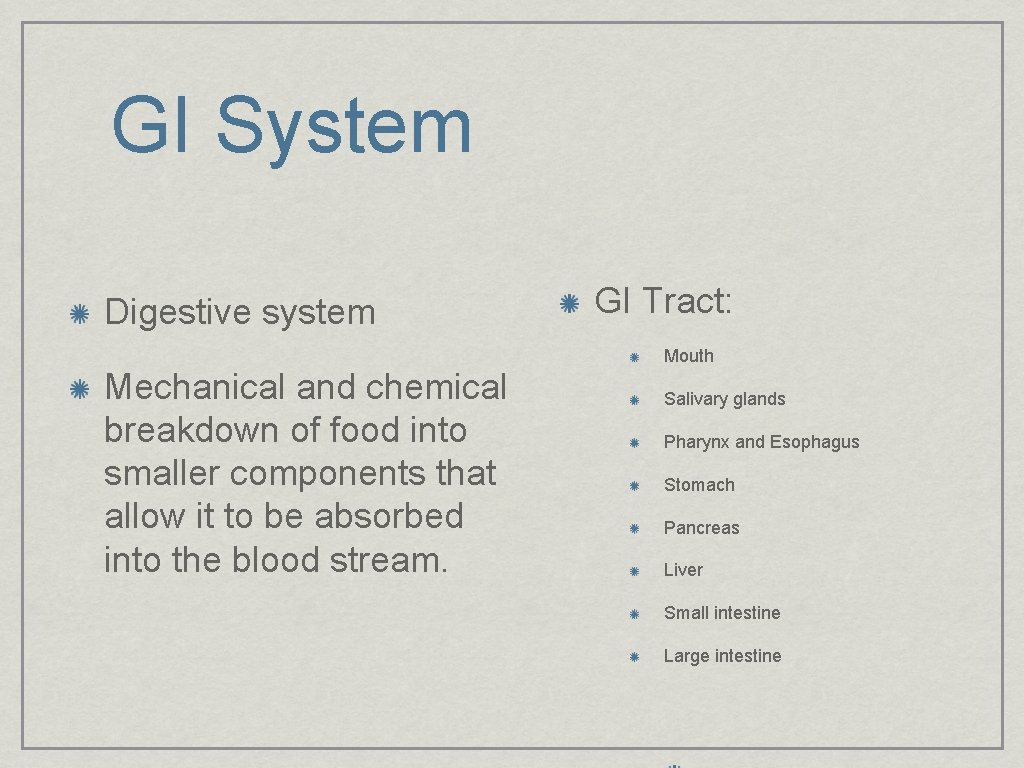 GI System

Digestive system

Mechanical and chemical breakdown of food into smaller components that allow it to be absorbed into the blood stream.

GI Tract:

Mouth

Salivary glands

Pharynx and Esophagus

Stomach

Pancreas

Liver

Small intestine

Large intestine